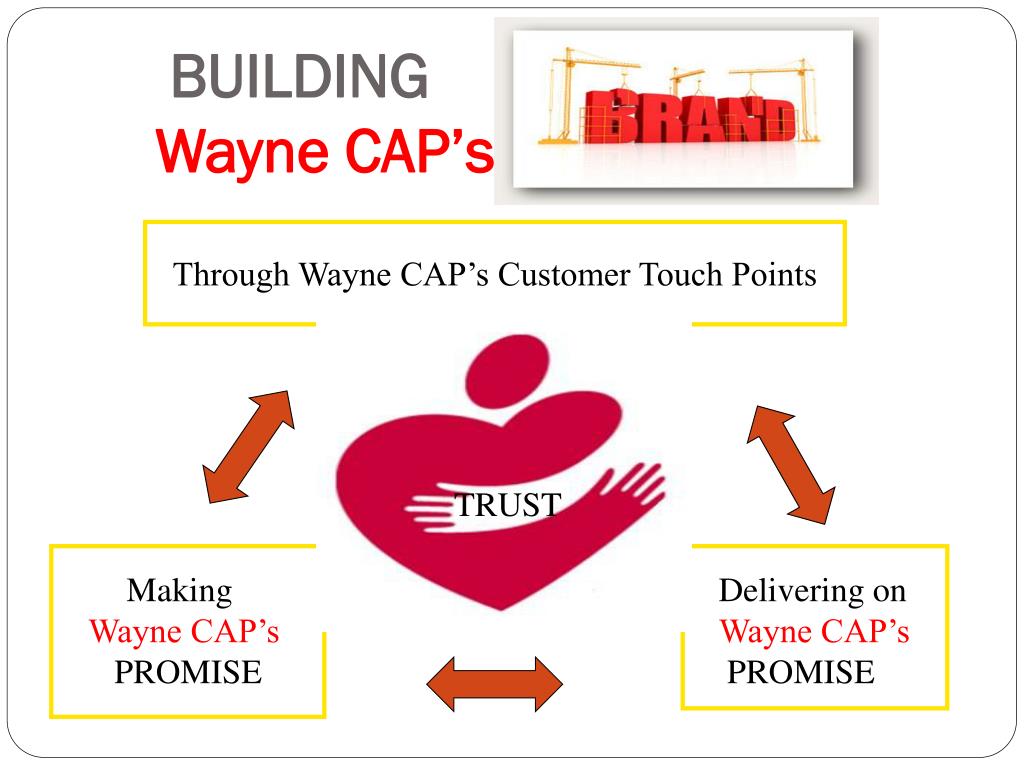 BUILDING
Wayne CAP's

BRAND

Through Wayne CAP's Customer Touch Points

TRUST

Making
Wayne CAP's
PROMISE

Delivering on
Wayne CAP's
PROMISE